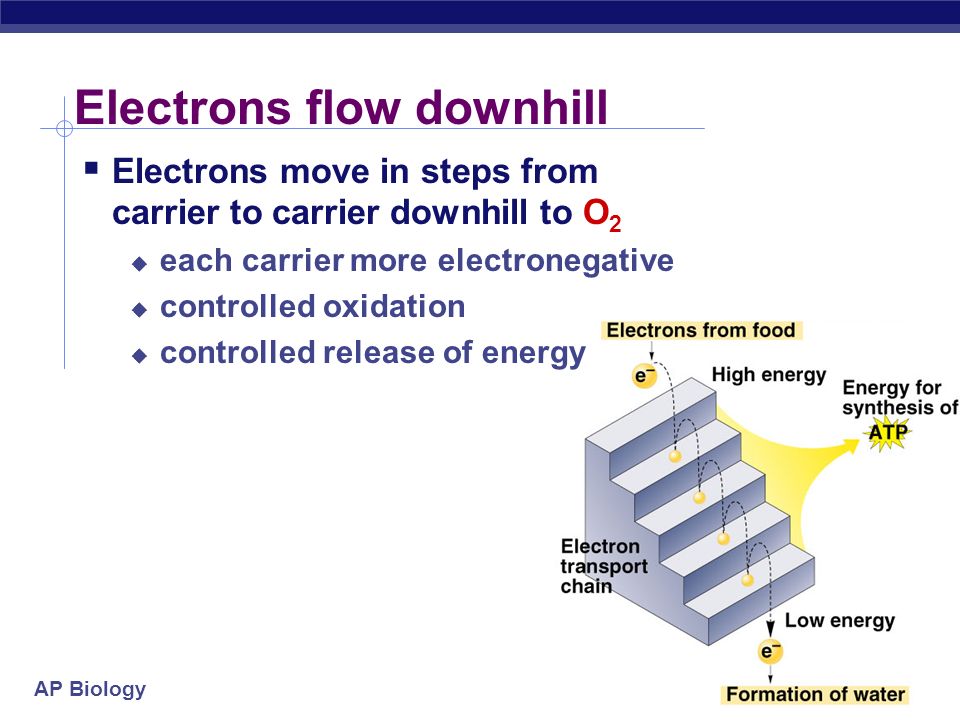 Electrons flow downhill

▪ Electrons move in steps from carrier to carrier downhill to $O_2$
◆ each carrier more electronegative
◆ controlled oxidation
◆ controlled release of energy

Electrons from food
$e^-$
High energy
Energy for synthesis of
ATP
Electron transport chain
Low energy
$e^-$
Formation of water

AP Biology